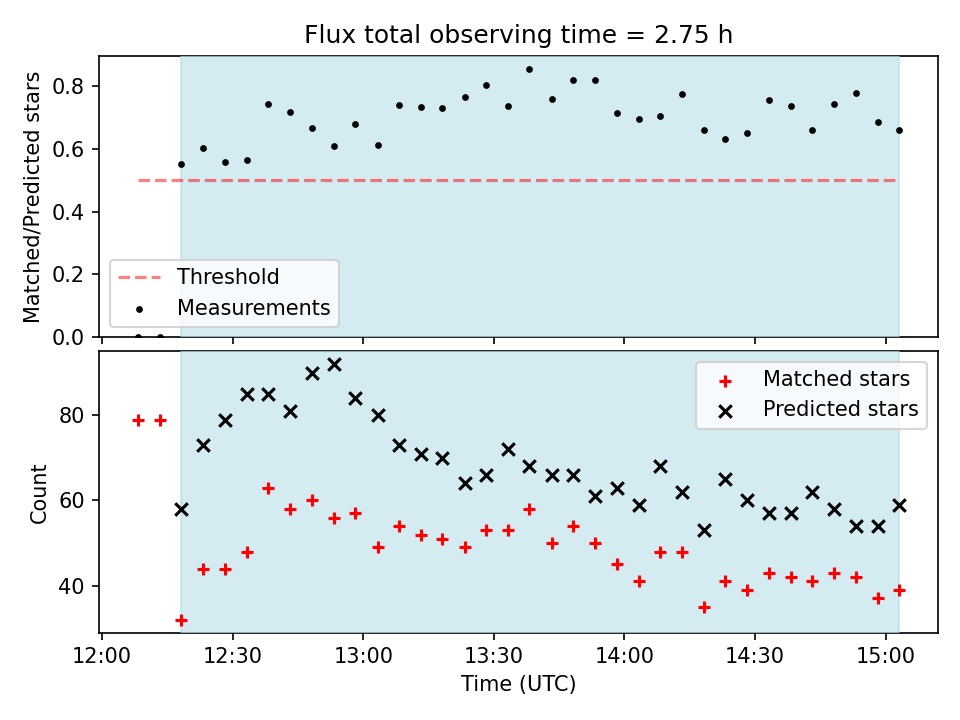 Flux total observing time = 2.75 h

Matched/Predicted stars

0.8
0.6
0.4
0.2
0.0

Threshold
Measurements

Count

80
60
40

Matched stars
Predicted stars

12:00 12:30 13:00 13:30 14:00 14:30 15:00

Time (UTC)